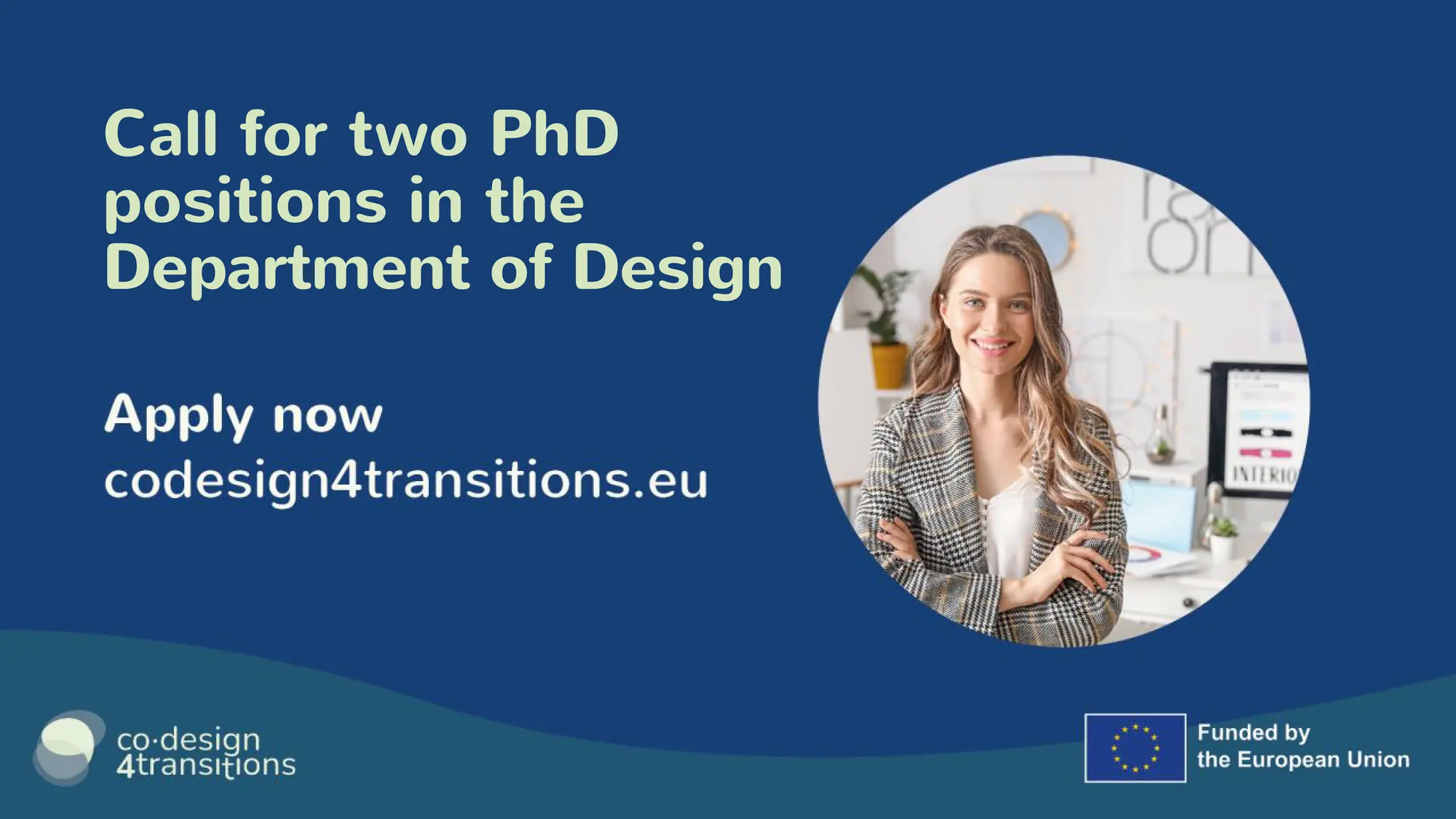 Call for two PhD positions in the Department of Design

Apply now
codesign4transitions.eu

INTERIO

co·design
4transitions

Funded by
the European Union